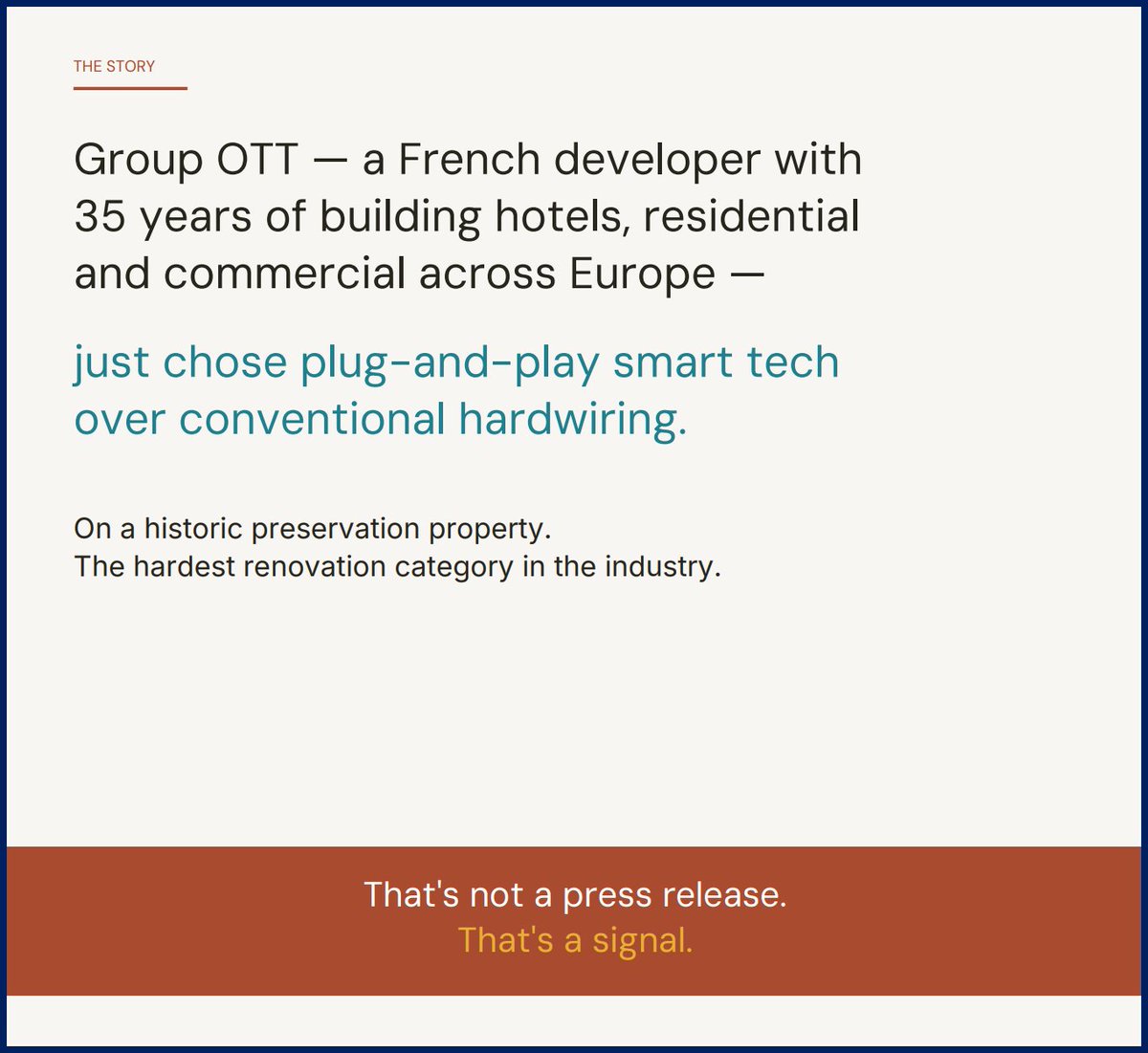 THE STORY

Group OTT — a French developer with 35 years of building hotels, residential and commercial across Europe —

just chose plug-and-play smart tech over conventional hardwiring.

On a historic preservation property.
The hardest renovation category in the industry.

That's not a press release.
That's a signal.